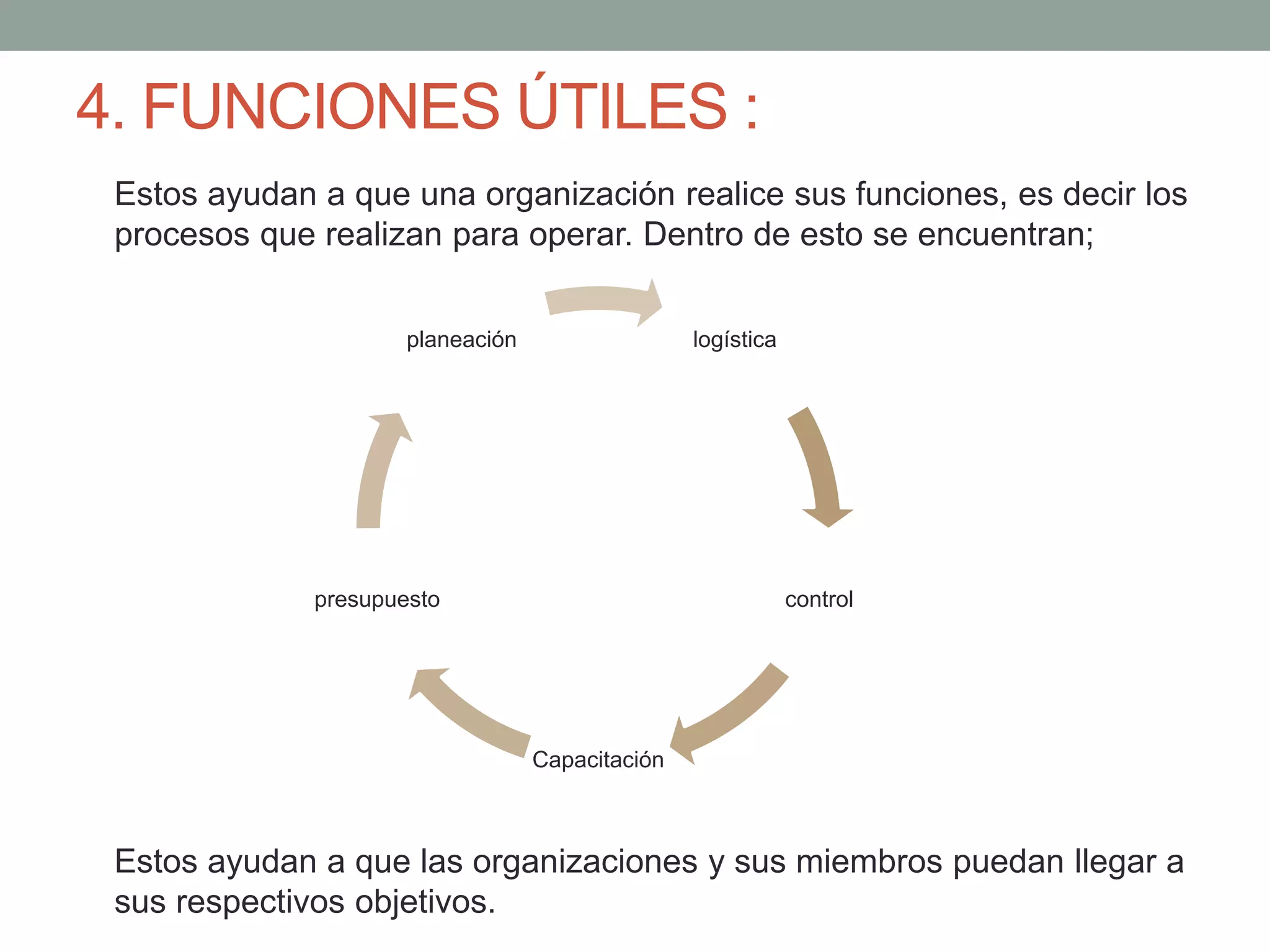 4. FUNCIONES ÚTILES :

Estos ayudan a que una organización realice sus funciones, es decir los procesos que realizan para operar. Dentro de esto se encuentran;

planeación

logística

control

Capacitación

presupuesto

Estos ayudan a que las organizaciones y sus miembros puedan llegar a sus respectivos objetivos.